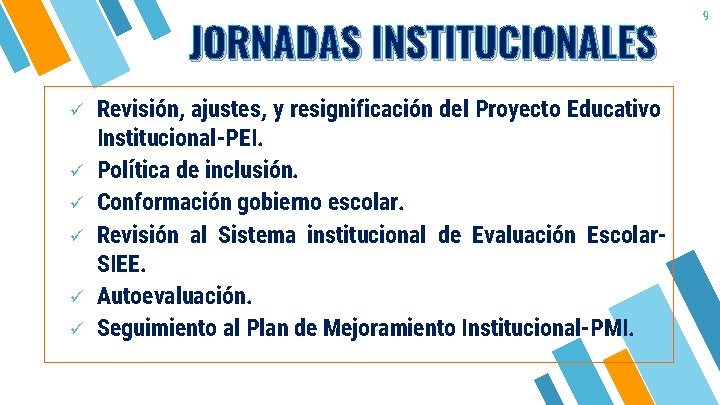 9

JORNADAS INSTITUCIONALES

✓ Revisión, ajustes, y resignificación del Proyecto Educativo Institucional-PEI.
✓ Política de inclusión.
✓ Conformación gobierno escolar.
✓ Revisión al Sistema institucional de Evaluación Escolar-SIEE.
✓ Autoevaluación.
✓ Seguimiento al Plan de Mejoramiento Institucional-PMI.